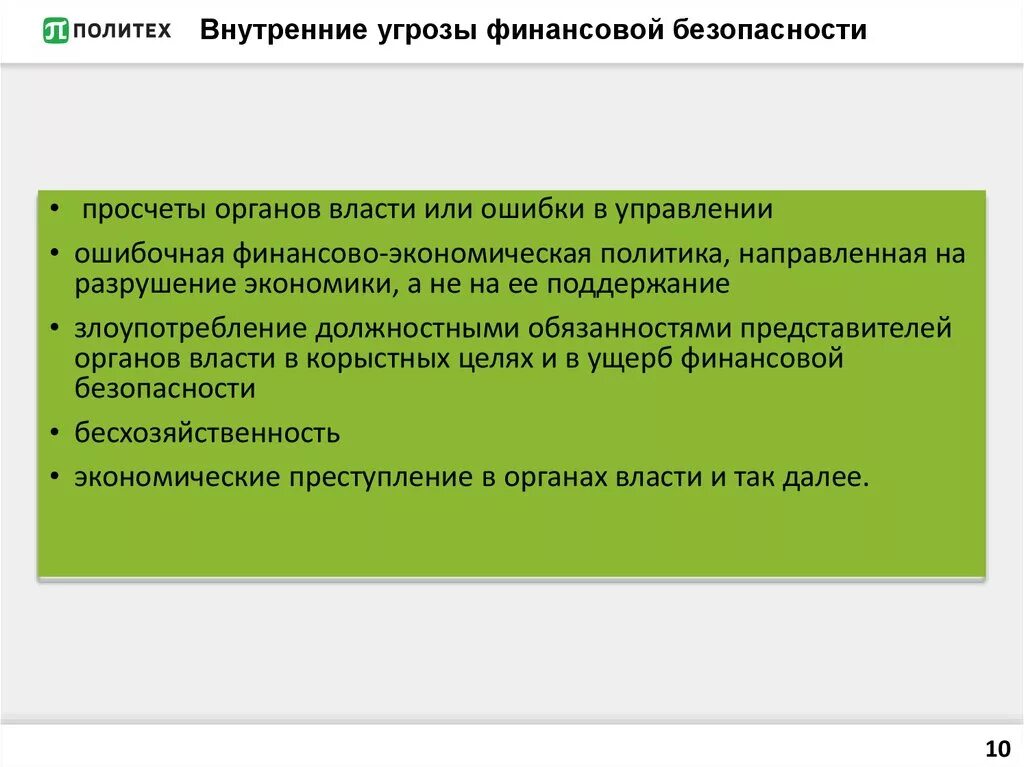 ПОЛИТЕХ

Внутренние угрозы финансовой безопасности

• просчеты органов власти или ошибки в управлении
• ошибочная финансово-экономическая политика, направленная на разрушение экономики, а не на ее поддержание
• злоупотребление должностными обязанностями представителей органов власти в корыстных целях и в ущерб финансовой безопасности
• бесхозяйственность
• экономические преступление в органах власти и так далее.

10